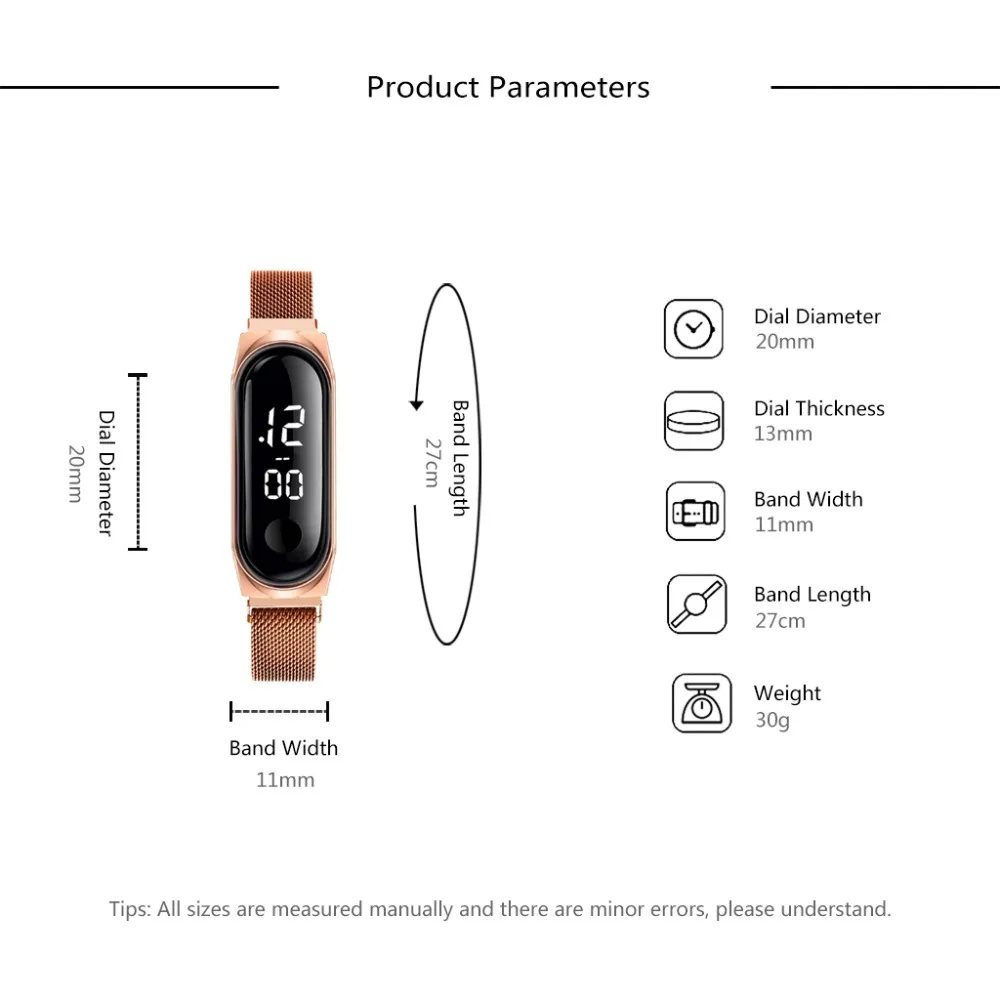 Product Parameters

Dial Diameter
20mm

12
00

Band Length
27cm

Band Width
11mm

Dial Diameter
20mm

Dial Thickness
13mm

Band Width
11mm

Band Length
27cm

Weight
30g

Tips: All sizes are measured manually and there are minor errors, please understand.